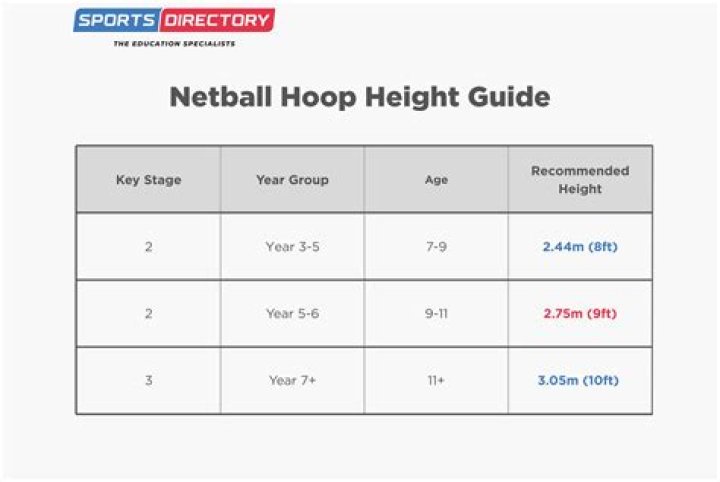 SPORTS DIRECTORY
THE EDUCATION SPECIALISTS

Netball Hoop Height Guide

| Key Stage | Year Group | Age | Recommended Height |
|---|---|---|---|
| 2 | Year 3-5 | 7-9 | 2.44m (8ft) |
| 2 | Year 5-6 | 9-11 | 2.75m (9ft) |
| 3 | Year 7+ | 11+ | 3.05m (10ft) |